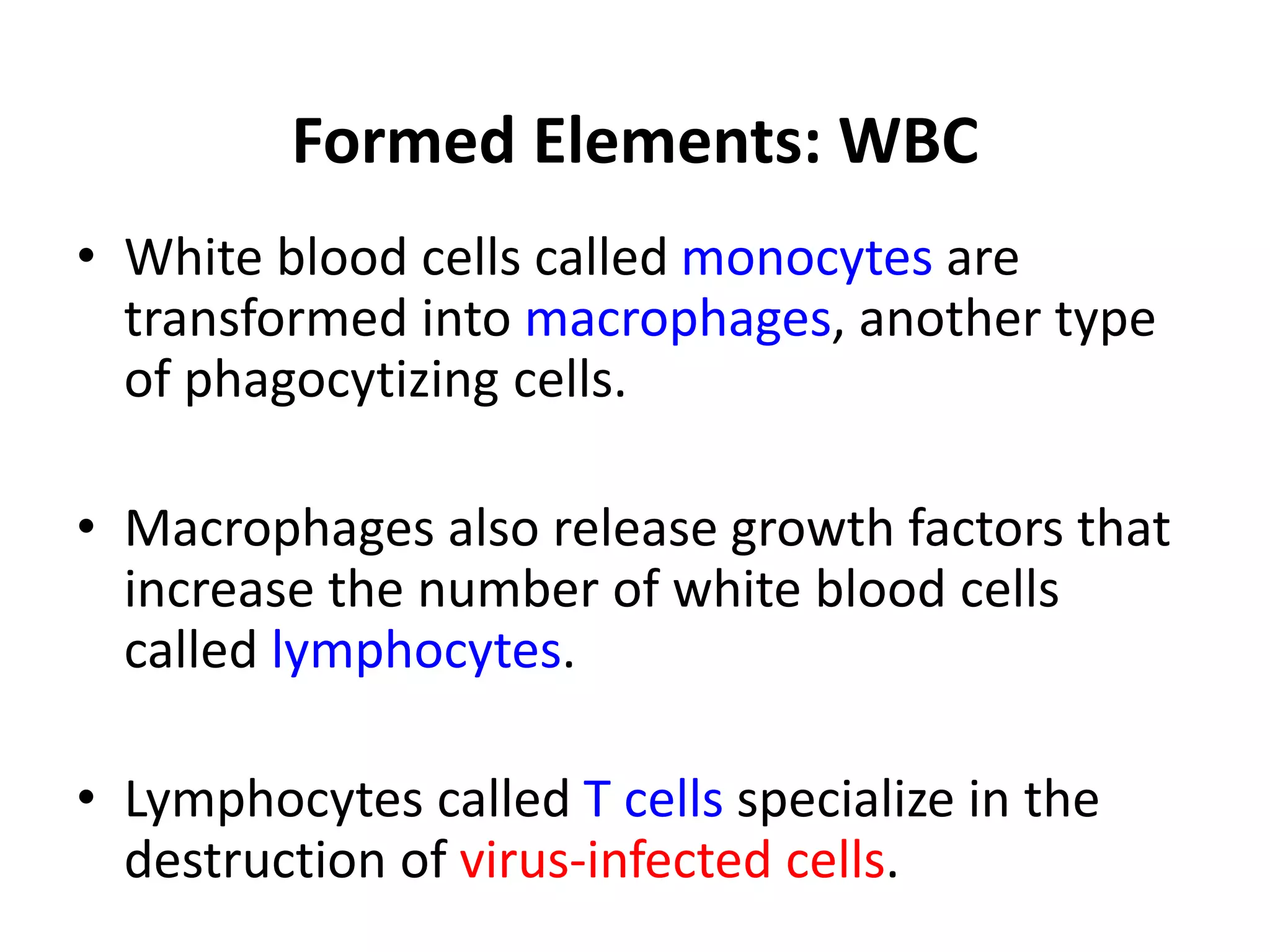 Formed Elements: WBC

• White blood cells called monocytes are transformed into macrophages, another type of phagocytizing cells.

• Macrophages also release growth factors that increase the number of white blood cells called lymphocytes.

• Lymphocytes called T cells specialize in the destruction of virus-infected cells.